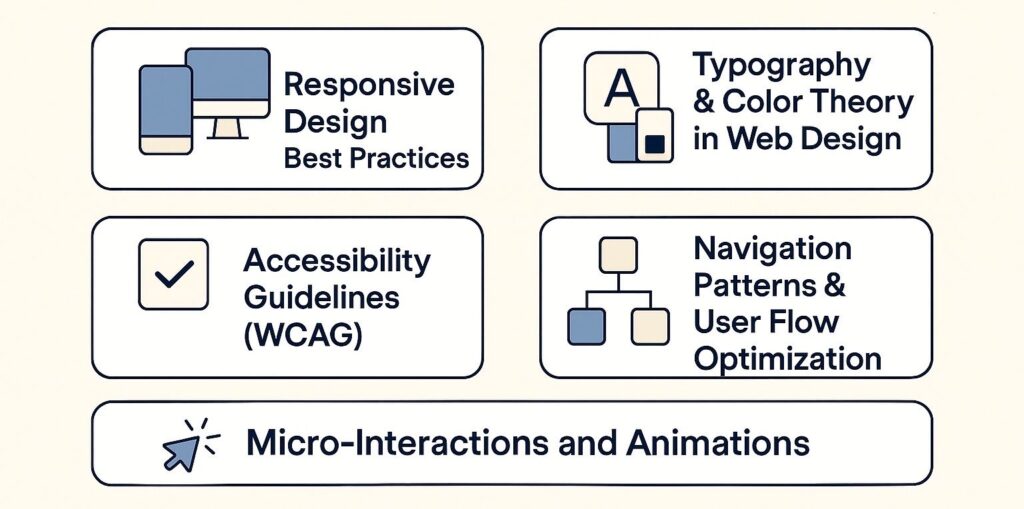 Responsive Design Best Practices

A

Typography & Color Theory in Web Design

Accessibility Guidelines (WCAG)

Navigation Patterns & User Flow Optimization

Micro-Interactions and Animations